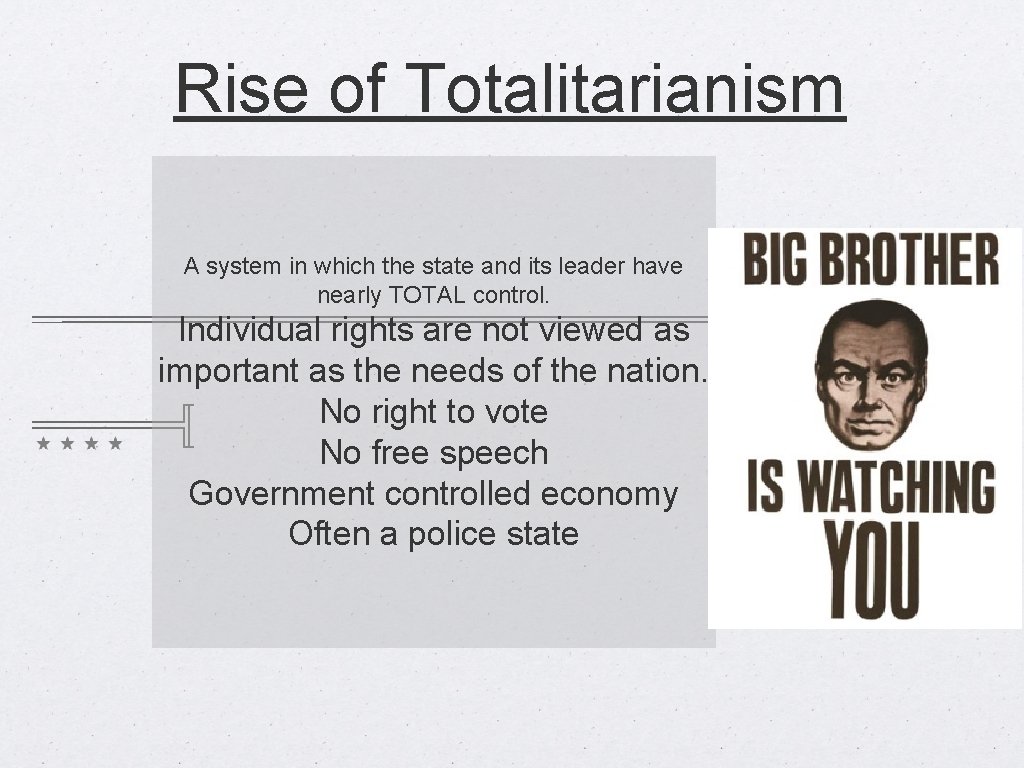 Rise of Totalitarianism

A system in which the state and its leader have nearly TOTAL control.

Individual rights are not viewed as important as the needs of the nation.
No right to vote
No free speech
Government controlled economy
Often a police state

BIG BROTHER
IS WATCHING
YOU